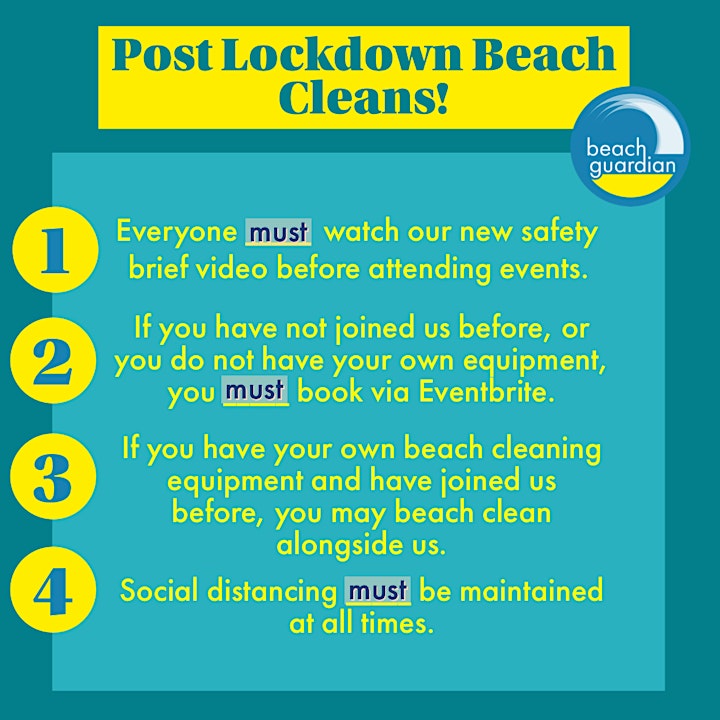 Post Lockdown Beach Cleans!

beach guardian

1 Everyone must watch our new safety brief video before attending events.

2 If you have not joined us before, or you do not have your own equipment, you must book via Eventbrite.

3 If you have your own beach cleaning equipment and have joined us before, you may beach clean alongside us.

4 Social distancing must be maintained at all times.